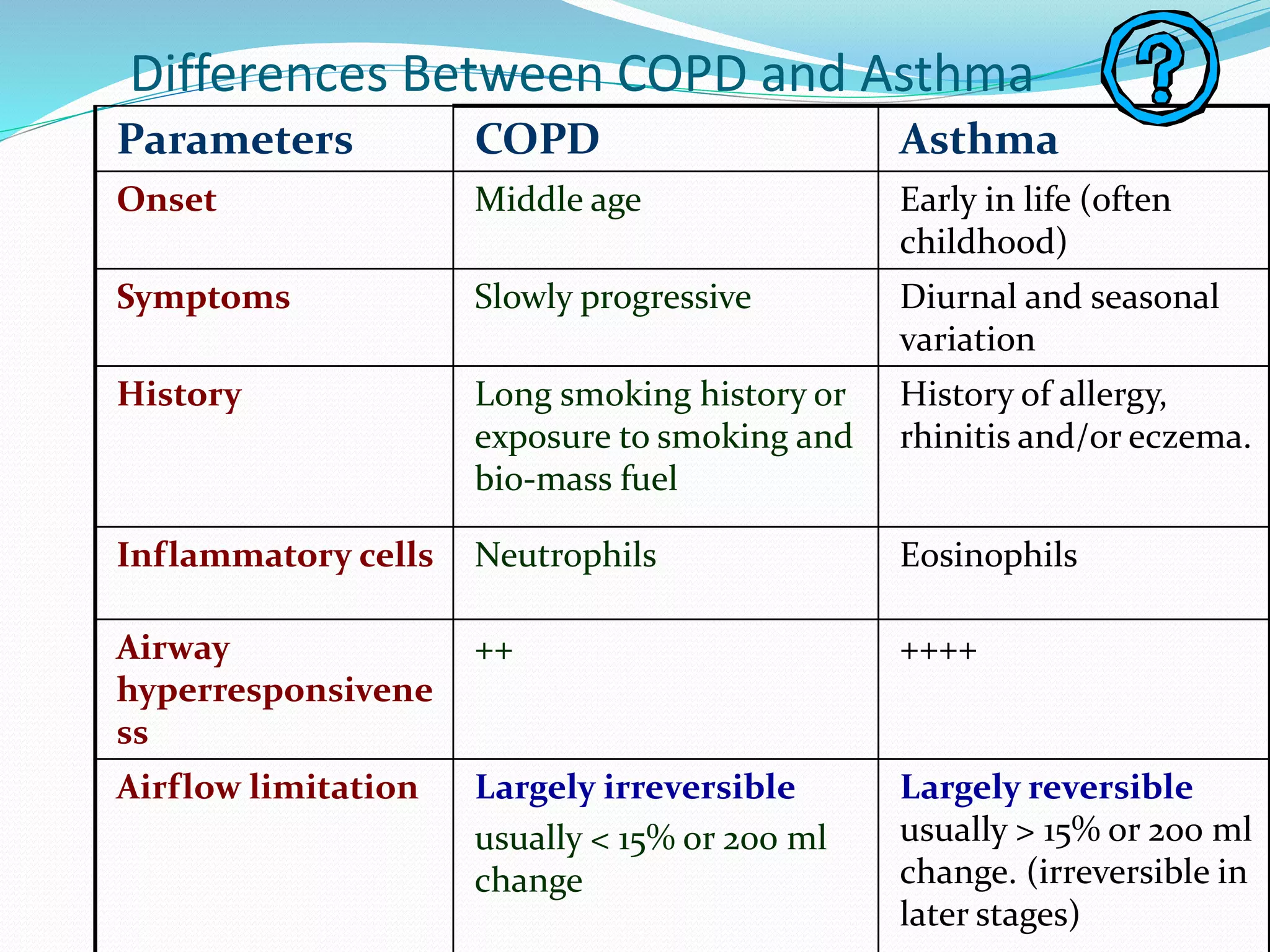 Differences Between COPD and Asthma

?

| Parameters | COPD | Asthma |
|---|---|---|
| Onset | Middle age | Early in life (often childhood) |
| Symptoms | Slowly progressive | Diurnal and seasonal variation |
| History | Long smoking history or exposure to smoking and bio-mass fuel | History of allergy, rhinitis and/or eczema. |
| Inflammatory cells | Neutrophils | Eosinophils |
| Airway hyperresponsiveness | ++ | ++++ |
| Airflow limitation | Largely irreversible usually < 15% or 200 ml change | Largely reversible usually > 15% or 200 ml change. (irreversible in later stages) |